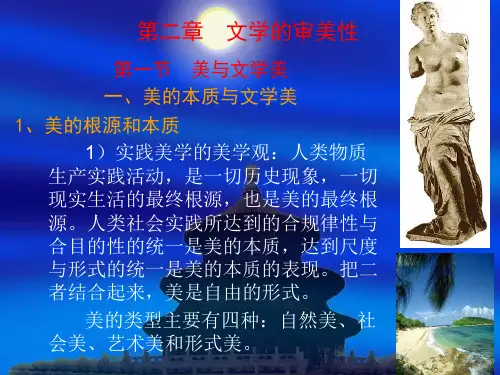 第二章　文学的审美性

第一节　美与文学美

一、美的本质与文学美

1、美的根源和本质

1）实践美学的美学观：人类物质生产实践活动，是一切历史现象，一切现实生活的最终根源，也是美的最终根源。人类社会实践所达到的合规律性与合目的性的统一是美的本质，达到尺度与形式的统一是美的本质的表现。把二者结合起来，美是自由的形式。

美的类型主要有四种：自然美、社会美、艺术美和形式美。